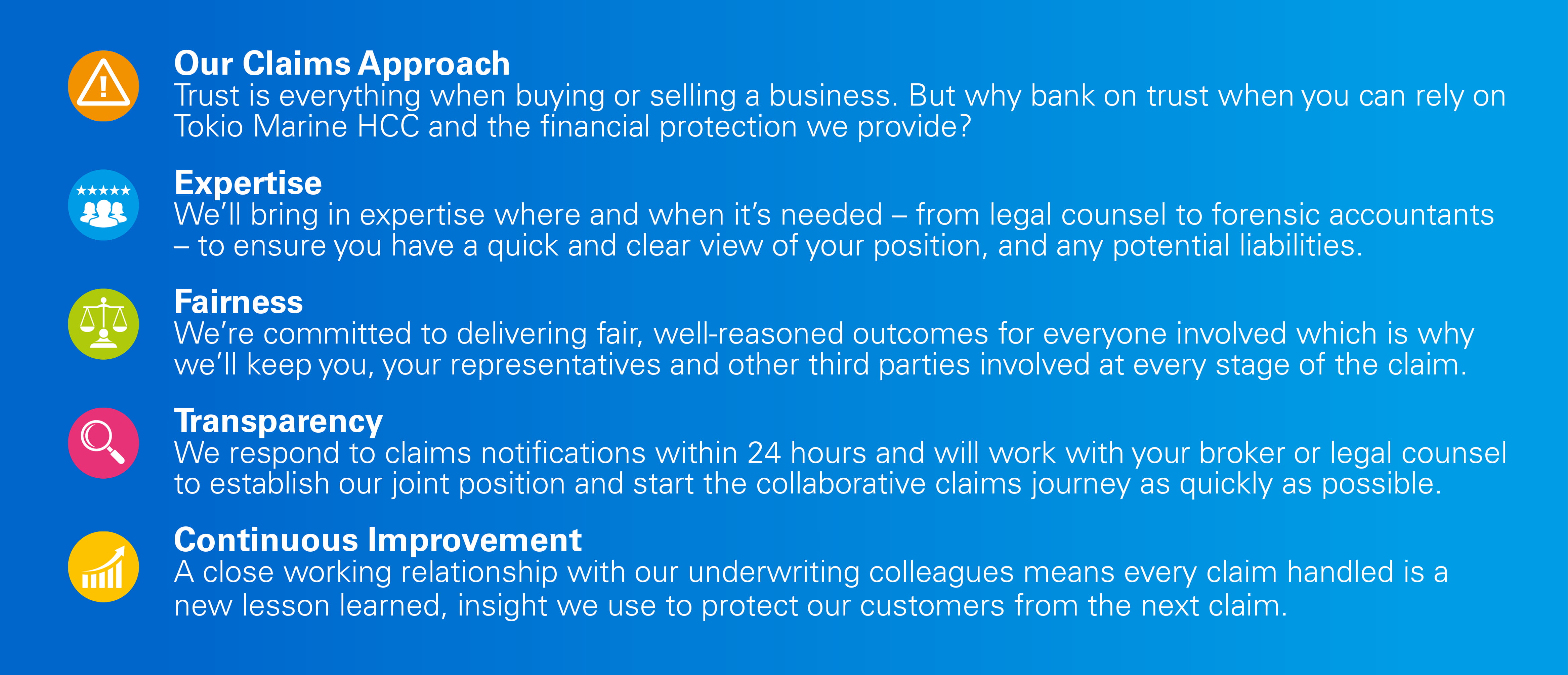 Our Claims Approach
Trust is everything when buying or selling a business. But why bank on trust when you can rely on Tokio Marine HCC and the financial protection we provide?

Expertise
We'll bring in expertise where and when it's needed – from legal counsel to forensic accountants – to ensure you have a quick and clear view of your position, and any potential liabilities.

Fairness
We're committed to delivering fair, well-reasoned outcomes for everyone involved which is why we'll keep you, your representatives and other third parties involved at every stage of the claim.

Transparency
We respond to claims notifications within 24 hours and will work with your broker or legal counsel to establish our joint position and start the collaborative claims journey as quickly as possible.

Continuous Improvement
A close working relationship with our underwriting colleagues means every claim handled is a new lesson learned, insight we use to protect our customers from the next claim.